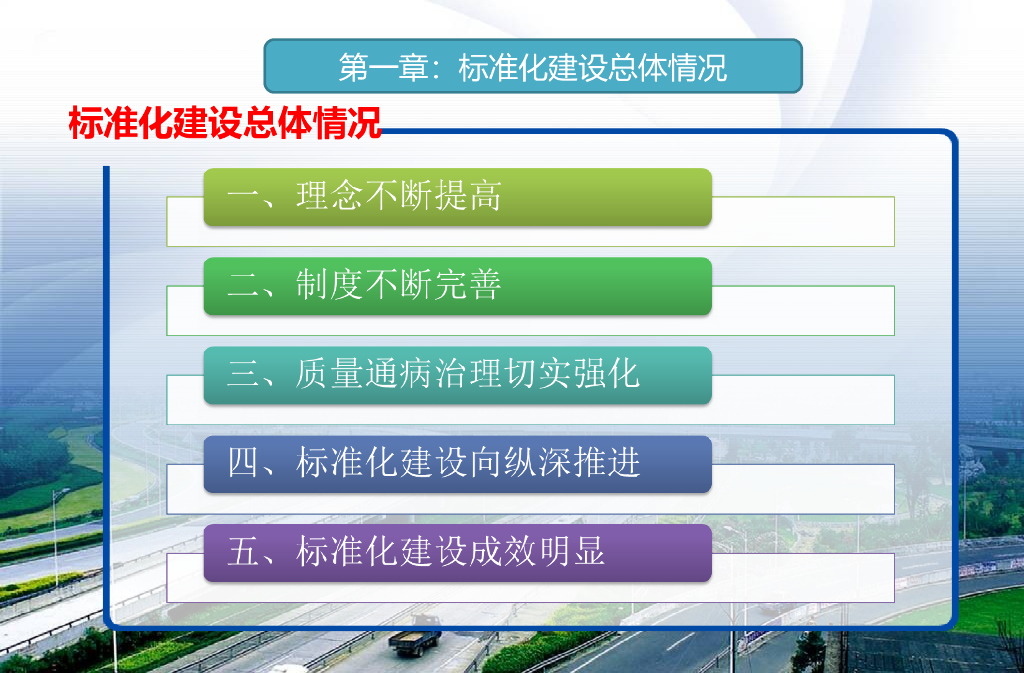 第一章：标准化建设总体情况

标准化建设总体情况

一、理念不断提高

二、制度不断完善

三、质量通病治理切实强化

四、标准化建设向纵深推进

五、标准化建设成效明显